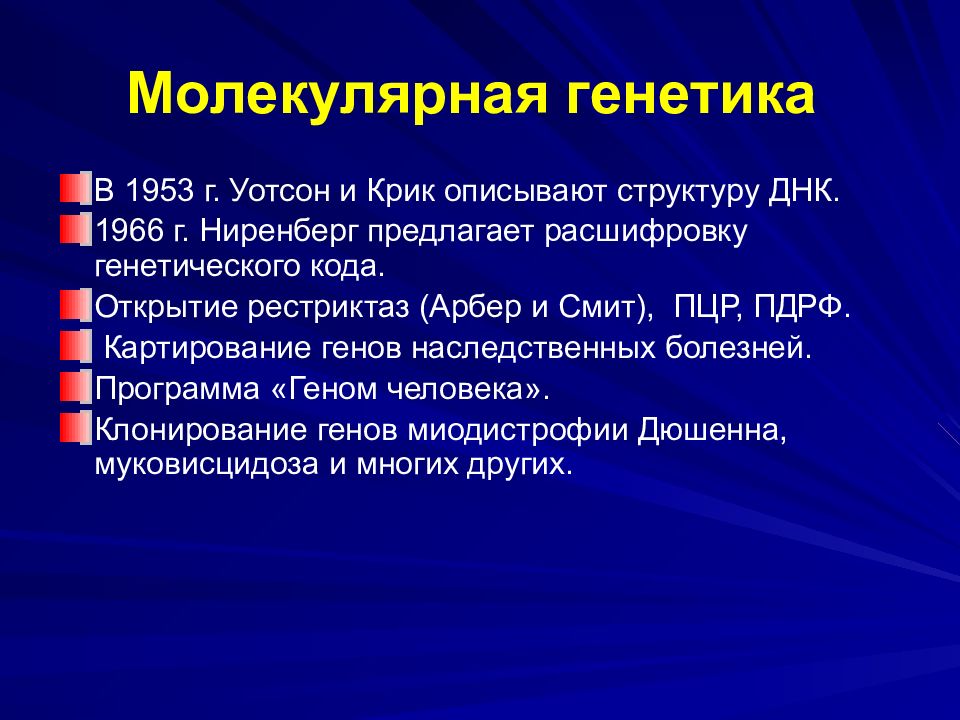 Молекулярная генетика

В 1953 г. Уотсон и Крик описывают структуру ДНК.

1966 г. Ниренберг предлагает расшифровку генетического кода.

Открытие рестриктаз (Арбер и Смит), ПЦР, ПДРФ.

Картирование генов наследственных болезней.

Программа «Геном человека».

Клонирование генов миодистрофии Дюшенна, муковисцидоза и многих других.